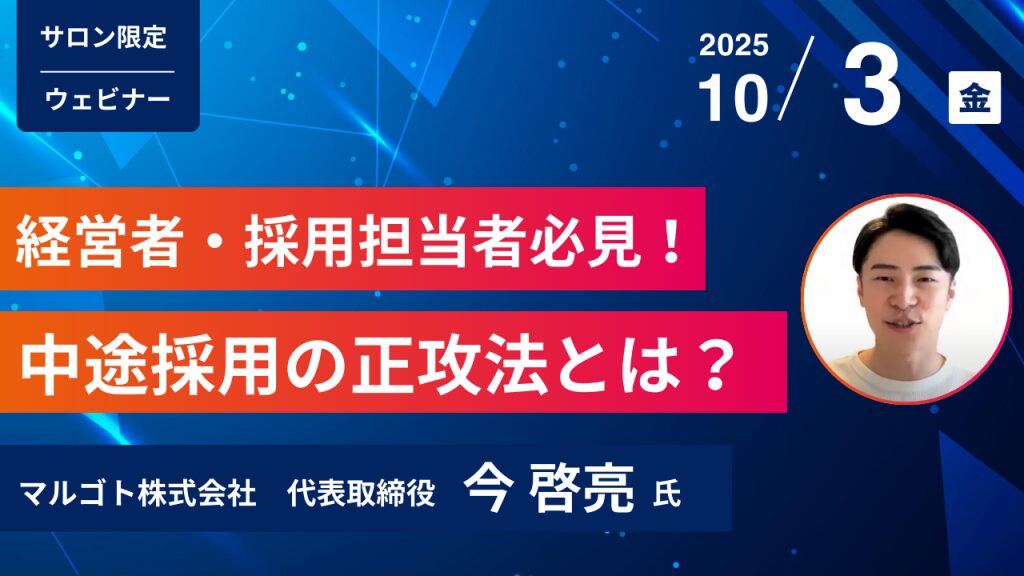 サロン限定
ウェビナー

2025
10/3 金

経営者・採用担当者必見！
中途採用の正攻法とは？

マルゴト株式会社　代表取締役　今 啓亮 氏